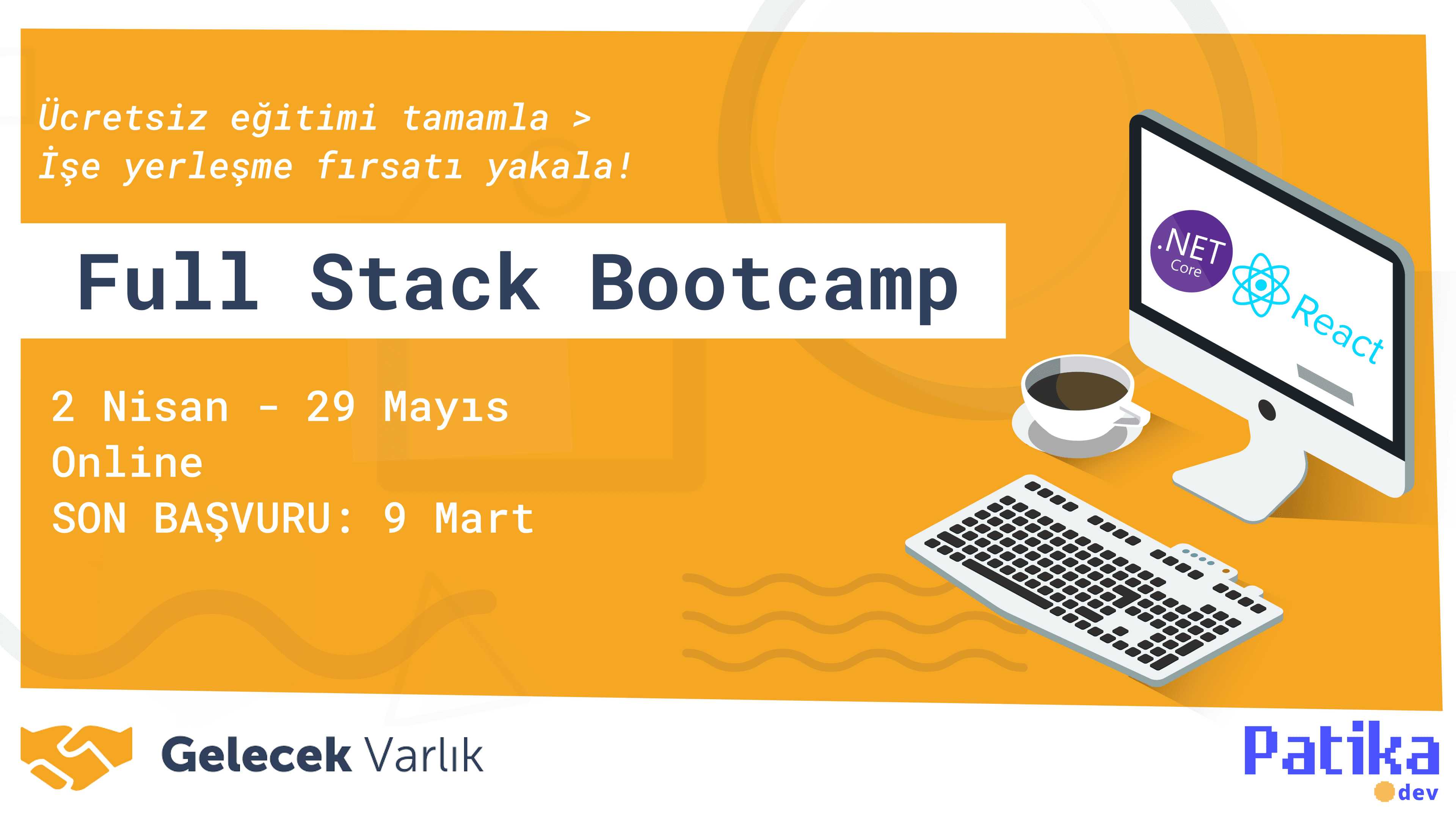 Ücretsiz eğitimi tamamla >
İşe yerleşme fırsatı yakala!

Full Stack Bootcamp

2 Nisan - 29 Mayıs
Online
SON BAŞVURU: 9 Mart

.NET Core
React

Gelecek Varlık

Patika dev